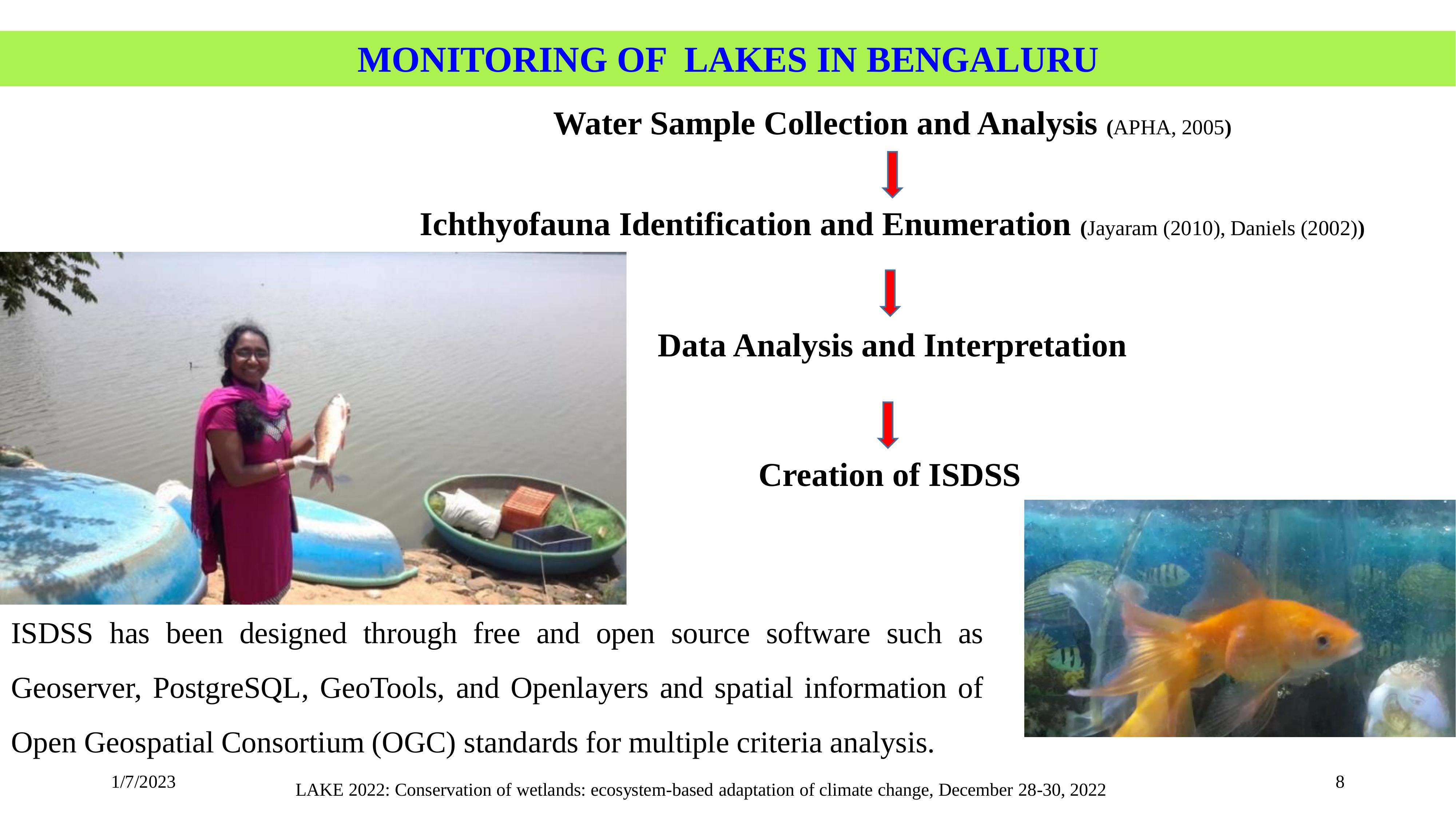 MONITORING OF LAKES IN BENGALURU

Water Sample Collection and Analysis (APHA, 2005)

Ichthyofauna Identification and Enumeration (Jayaram (2010), Daniels (2002))

Data Analysis and Interpretation

Creation of ISDSS

ISDSS has been designed through free and open source software such as Geoserver, PostgreSQL, GeoTools, and Openlayers and spatial information of Open Geospatial Consortium (OGC) standards for multiple criteria analysis.

1/7/2023

LAKE 2022: Conservation of wetlands: ecosystem-based adaptation of climate change, December 28-30, 2022

8